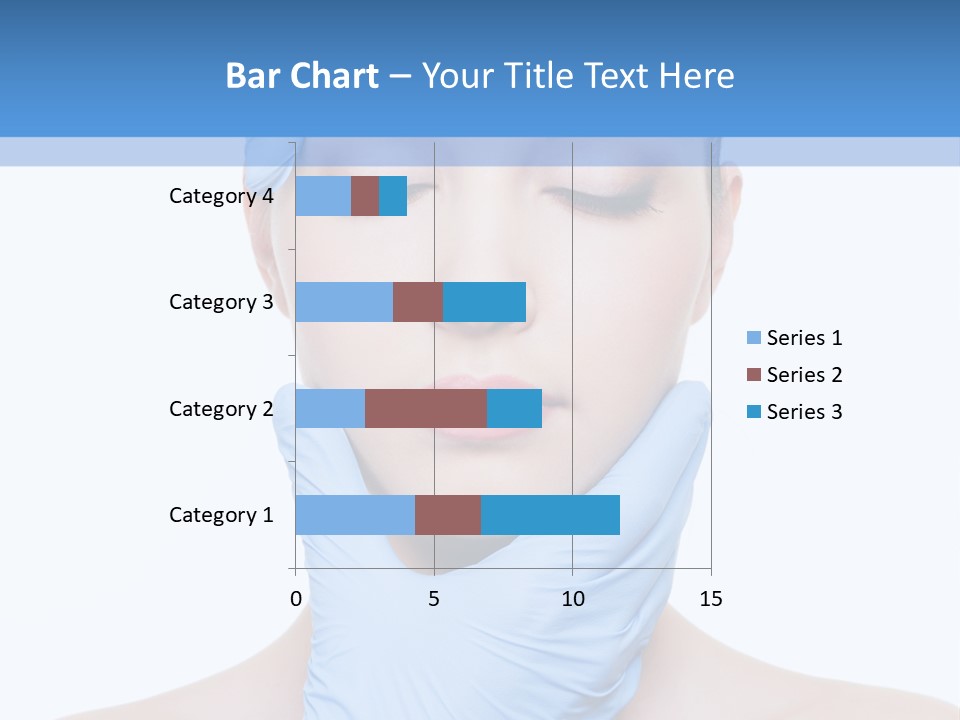 Bar Chart – Your Title Text Here

Category 4
Category 3
Category 2
Category 1

0
5
10
15

Series 1
Series 2
Series 3